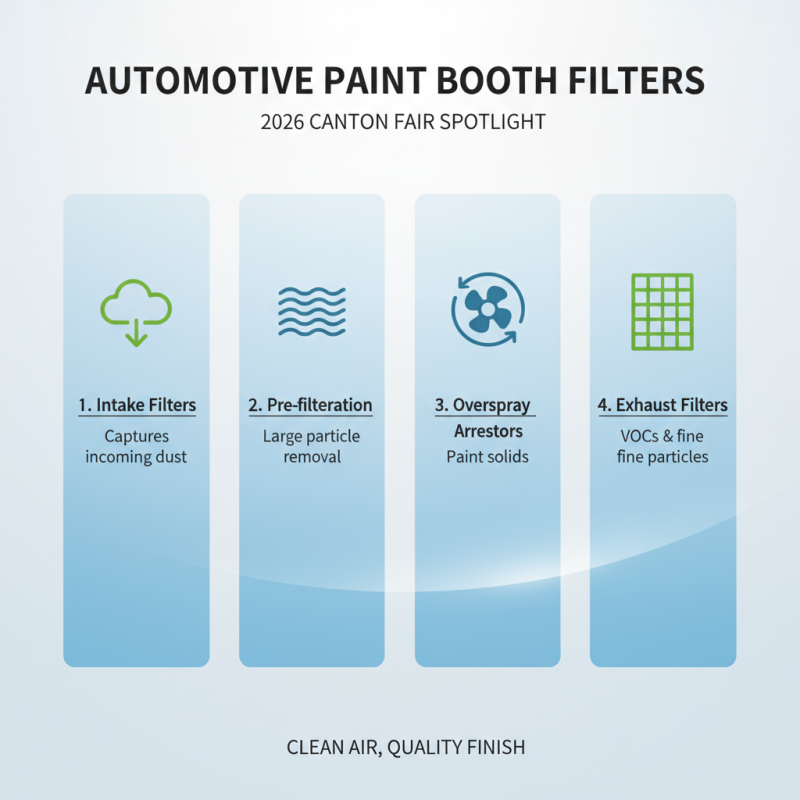 AUTOMOTIVE PAINT BOOTH FILTERS

2026 CANTON FAIR SPOTLIGHT

1. Intake Filters

Captures incoming dust

2. Pre-filteration

Large particle removal

3. Overspray Arrestors

Paint solids

4. Exhaust Filters

VOCs & fine fine particles

CLEAN AIR, QUALITY FINISH